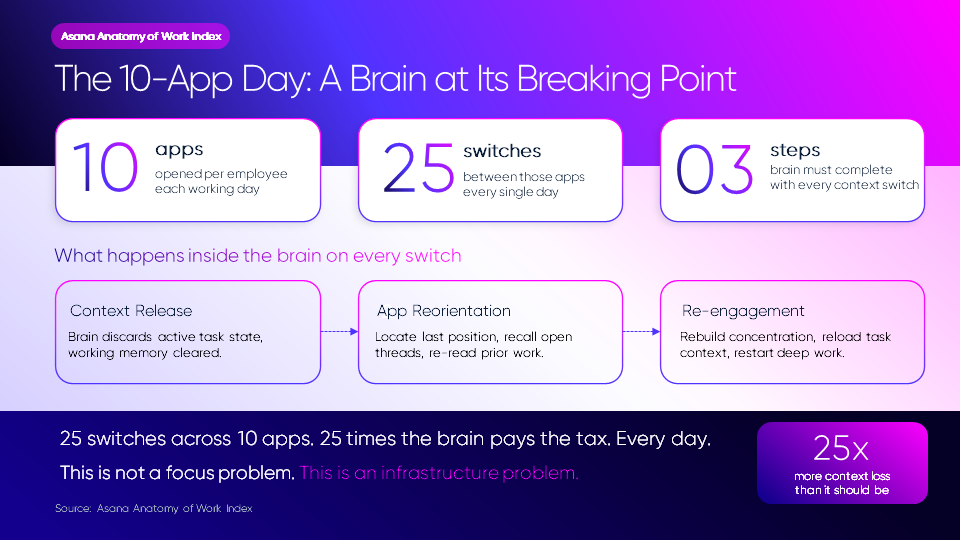 Asana Anatomy of Work Index

The 10-App Day: A Brain at Its Breaking Point

10 apps
opened per employee each working day

25 switches
between those apps every single day

03 steps
brain must complete with every context switch

What happens inside the brain on every switch

Context Release
Brain discards active task state, working memory cleared.

App Reorientation
Locate last position, recall open threads, re-read prior work.

Re-engagement
Rebuild concentration, reload task context, restart deep work.

25 switches across 10 apps. 25 times the brain pays the tax. Every day.

This is not a focus problem. This is an infrastructure problem.

25x
more context loss than it should be

Source: Asana Anatomy of Work Index